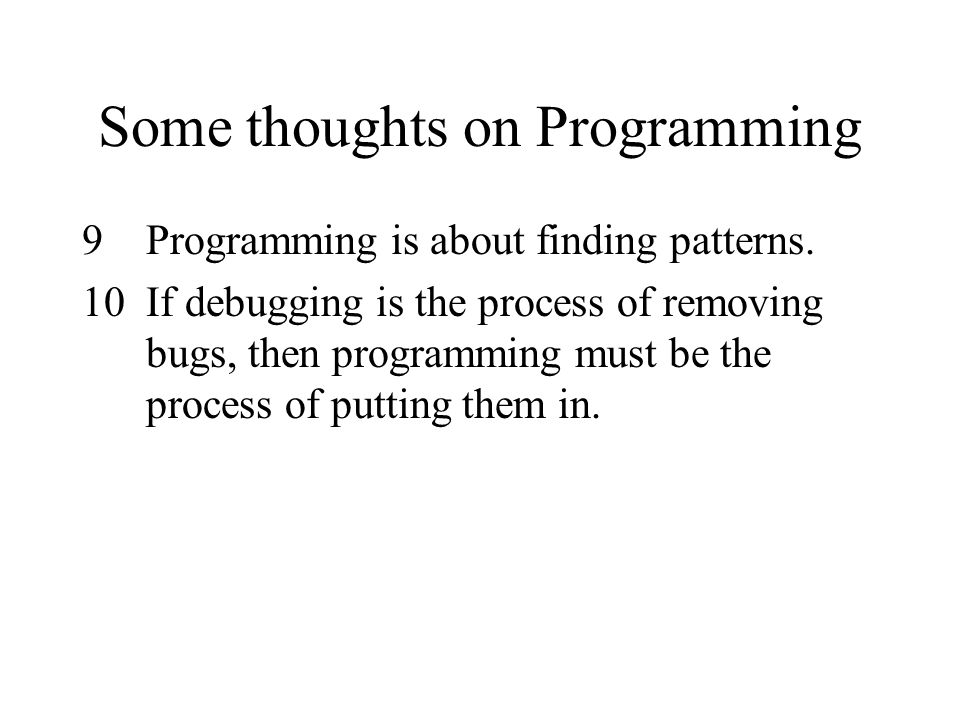 Some thoughts on Programming

9 Programming is about finding patterns.

10 If debugging is the process of removing bugs, then programming must be the process of putting them in.